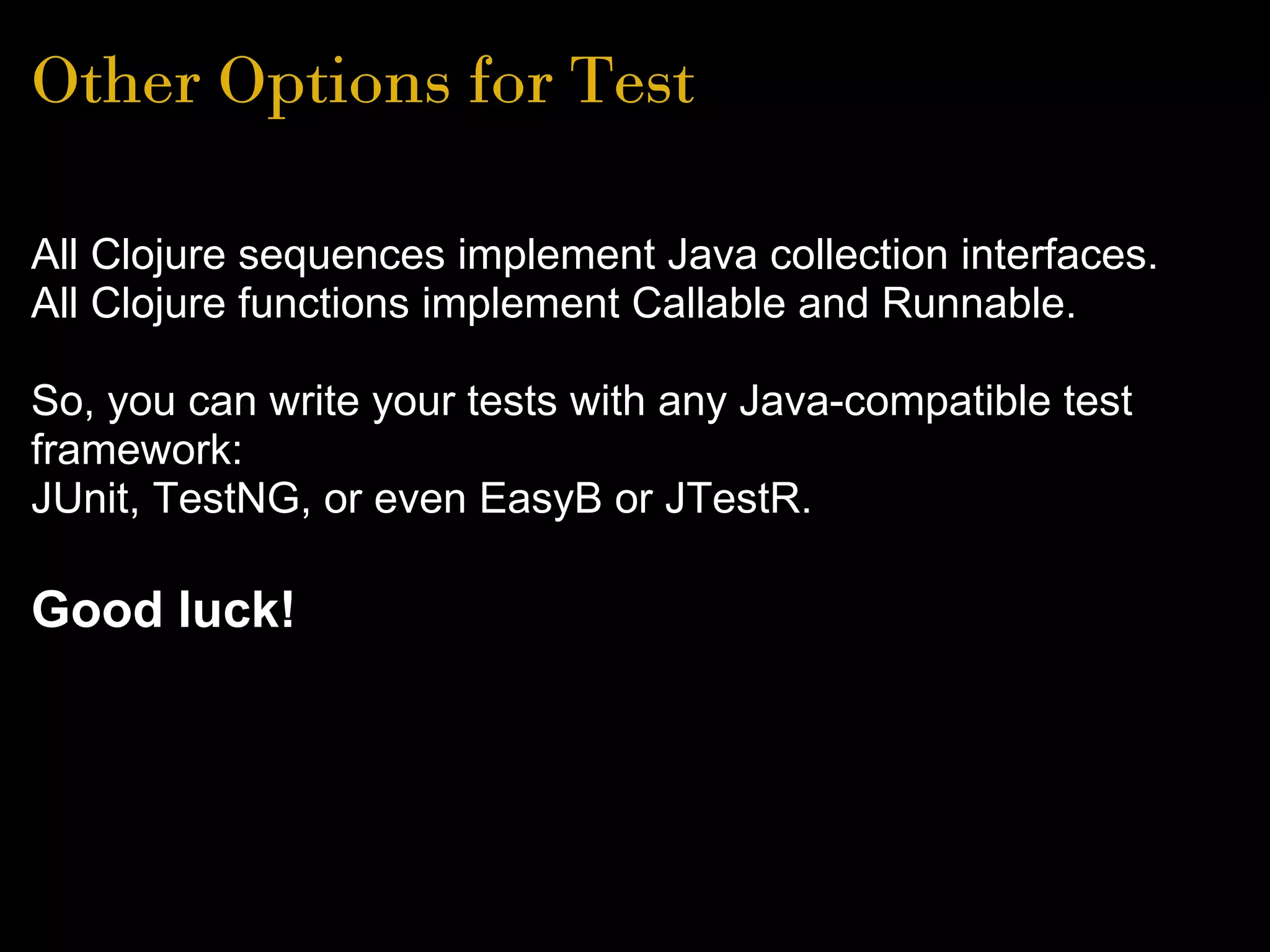 Other Options for Test

All Clojure sequences implement Java collection interfaces.
All Clojure functions implement Callable and Runnable.

So, you can write your tests with any Java-compatible test framework:
JUnit, TestNG, or even EasyB or JTestR.

Good luck!